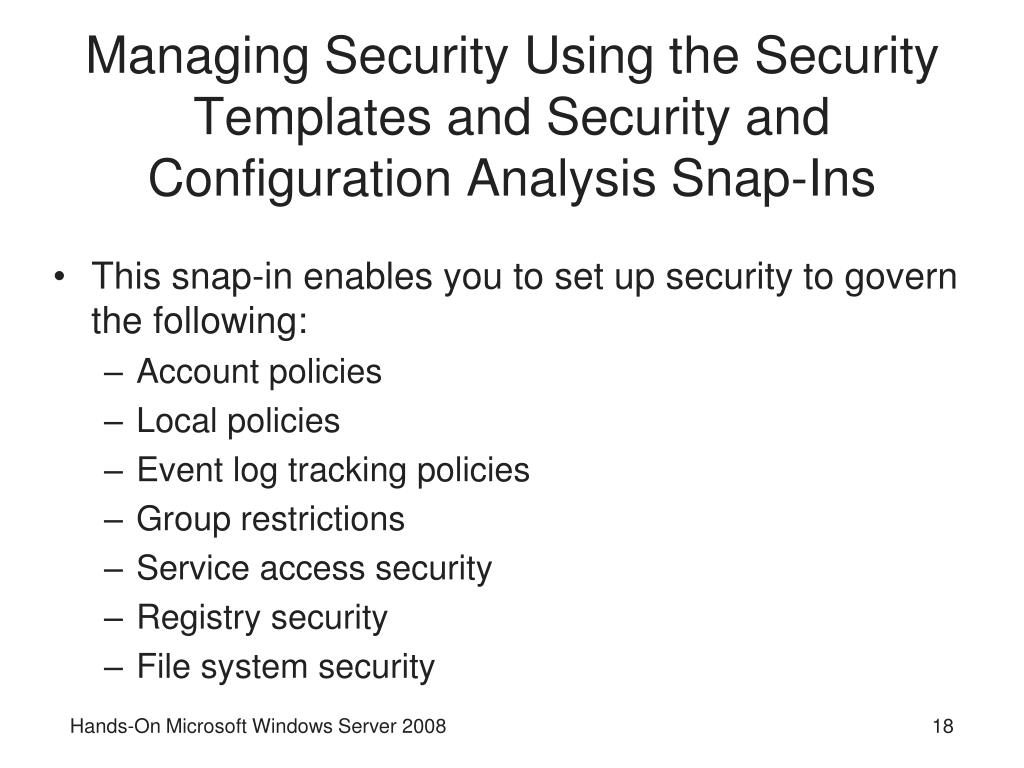 Managing Security Using the Security Templates and Security and Configuration Analysis Snap-Ins

• This snap-in enables you to set up security to govern the following:
– Account policies
– Local policies
– Event log tracking policies
– Group restrictions
– Service access security
– Registry security
– File system security

Hands-On Microsoft Windows Server 2008

18